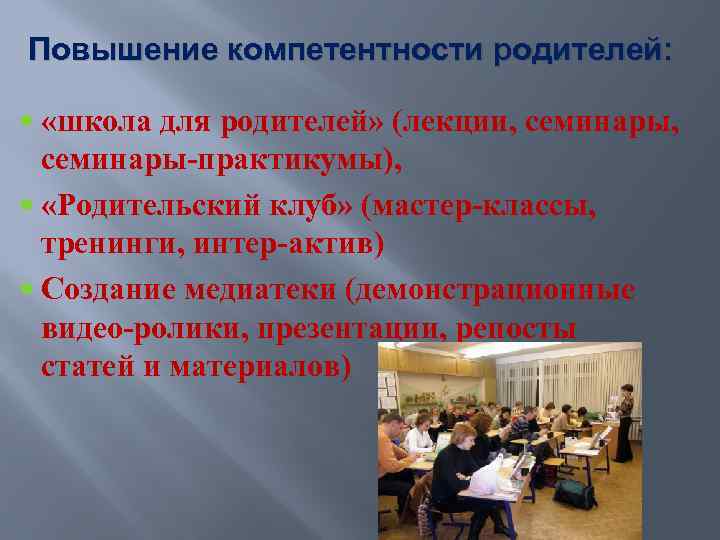 Повышение компетентности родителей:

«школа для родителей» (лекции, семинары, семинары-практикумы),

«Родительский клуб» (мастер-классы, тренинги, интер-актив)

Создание медиатеки (демонстрационные видео-ролики, презентации, репосты статей и материалов)